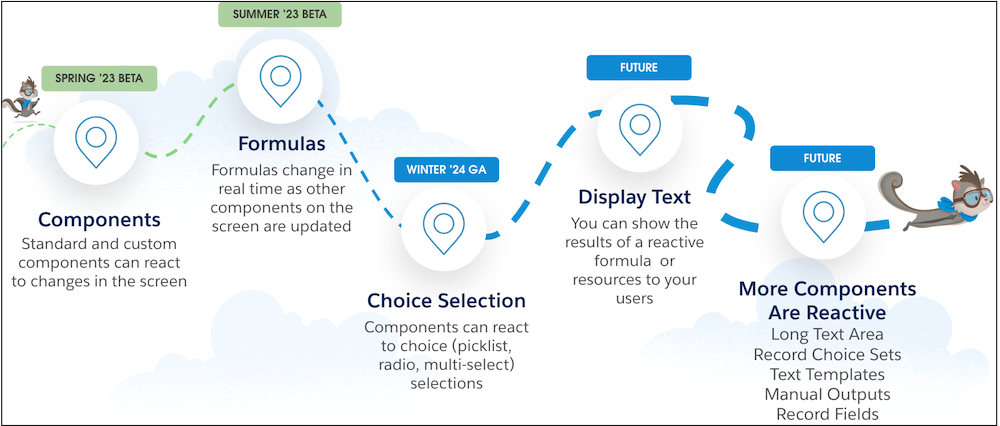 SPRING '23 BETA

Components
Standard and custom components can react to changes in the screen

SUMMER '23 BETA

Formulas
Formulas change in real time as other components on the screen are updated

WINTER '24 GA

Choice Selection
Components can react to choice (picklist, radio, multi-select) selections

FUTURE

Display Text
You can show the results of a reactive formula or resources to your users

FUTURE

More Components Are Reactive
Long Text Area
Record Choice Sets
Text Templates
Manual Outputs
Record Fields